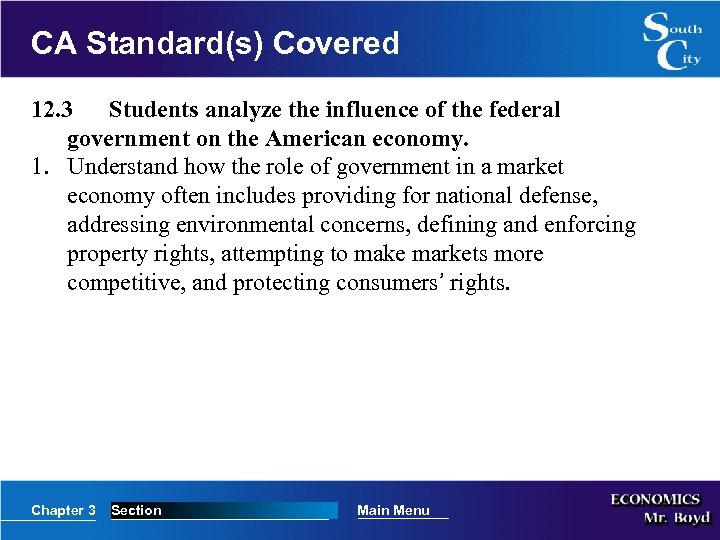 CA Standard(s) Covered

South City

12.3 Students analyze the influence of the federal government on the American economy.

1. Understand how the role of government in a market economy often includes providing for national defense, addressing environmental concerns, defining and enforcing property rights, attempting to make markets more competitive, and protecting consumers' rights.

Chapter 3 Section Main Menu

ECONOMICS
Mr. Boyd